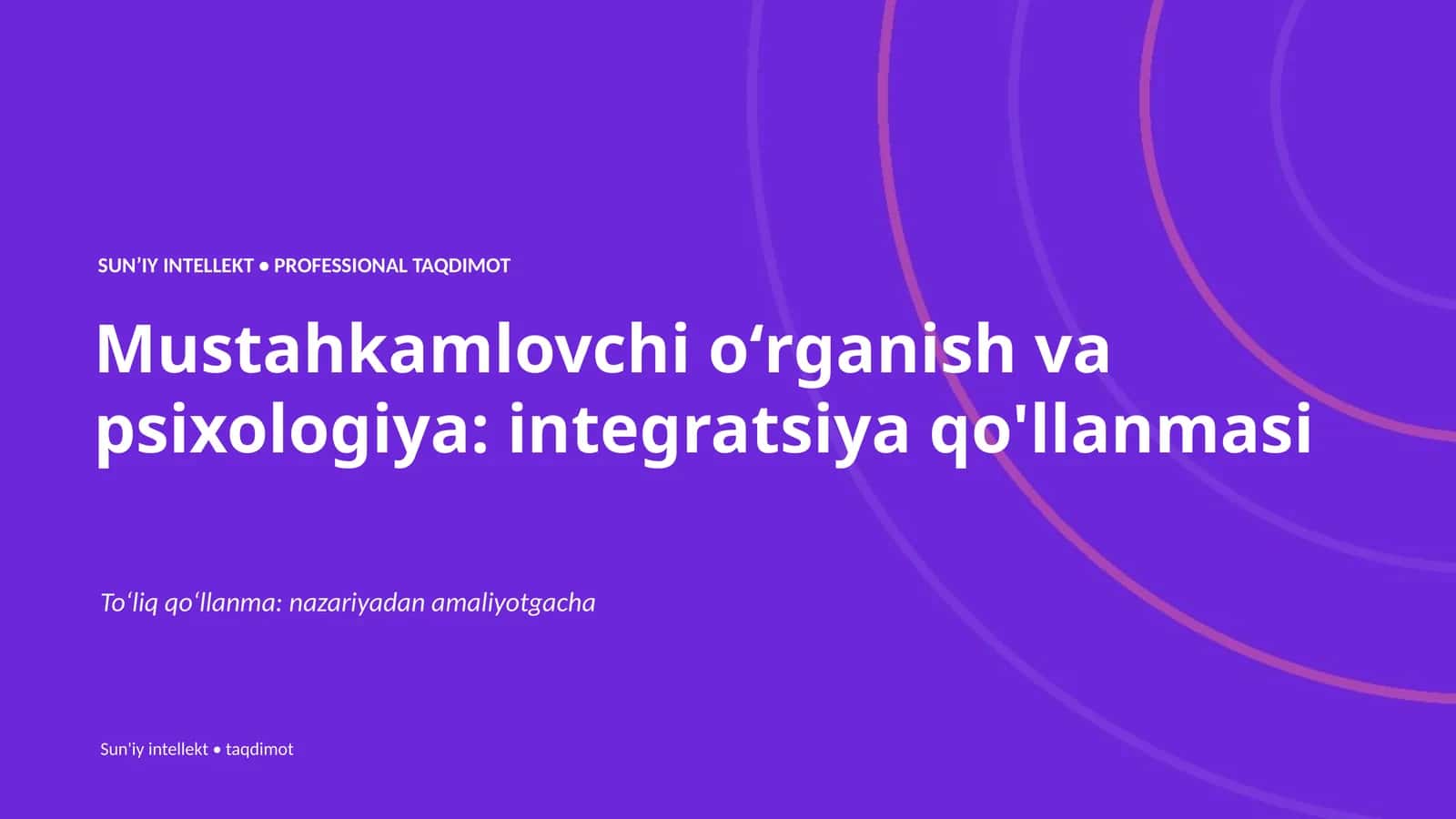 SUN’IY INTELLEKT • PROFESSIONAL TAQDIMOT

Mustahkamlovchi o‘rganish va psixologiya: integratsiya qo'llanmasi

To‘liq qo‘llanma: nazariyadan amaliyotgacha

Sun'iy intellekt • taqdimot